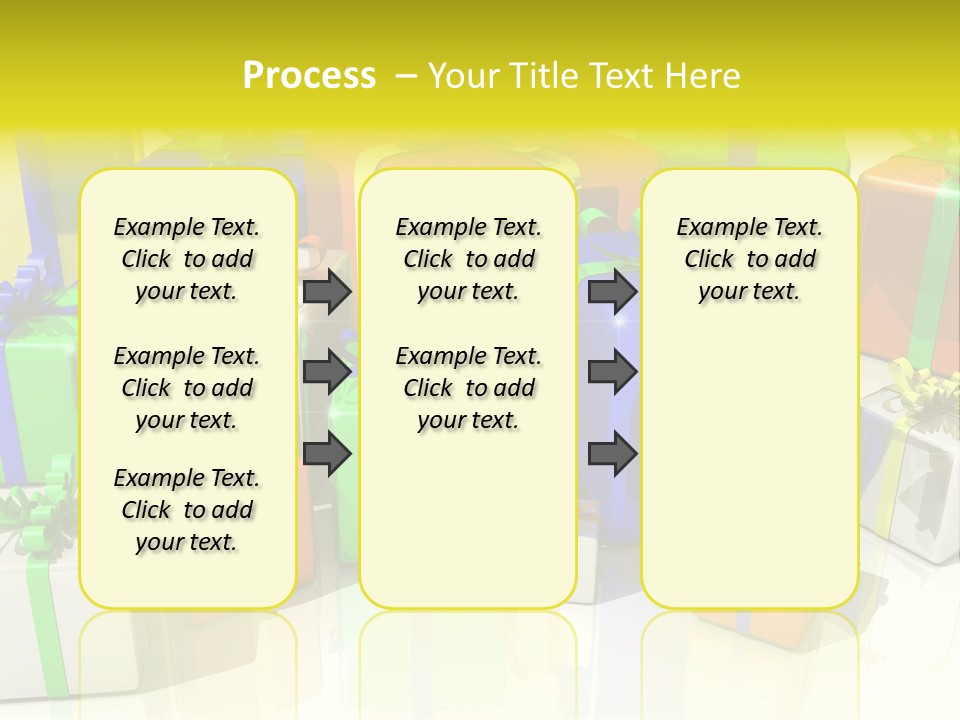 Process – Your Title Text Here

Example Text. Click to add your text.

Example Text. Click to add your text.

Example Text. Click to add your text.

Example Text. Click to add your text.

Example Text. Click to add your text.

Example Text. Click to add your text.